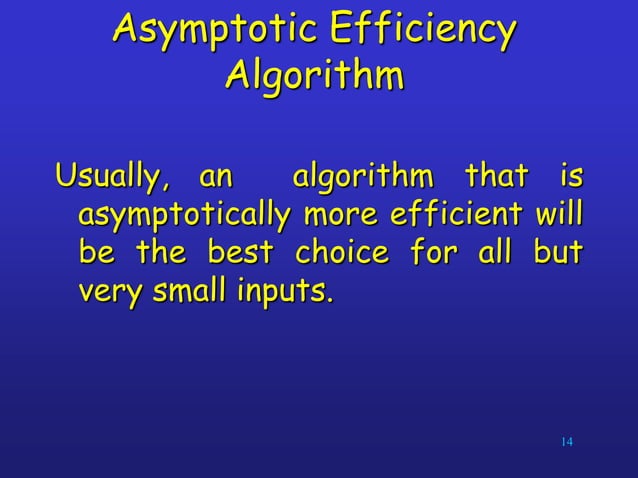 Asymptotic Efficiency Algorithm

Usually, an algorithm that is asymptotically more efficient will be the best choice for all but very small inputs.

14